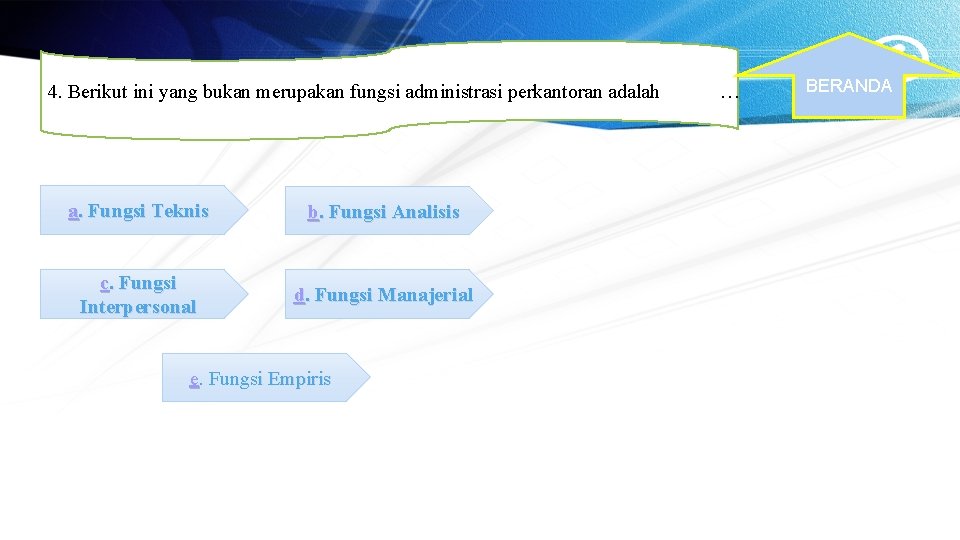 4. Berikut ini yang bukan merupakan fungsi administrasi perkantoran adalah …

BERANDA

a. Fungsi Teknis

b. Fungsi Analisis

c. Fungsi Interpersonal

d. Fungsi Manajerial

e. Fungsi Empiris